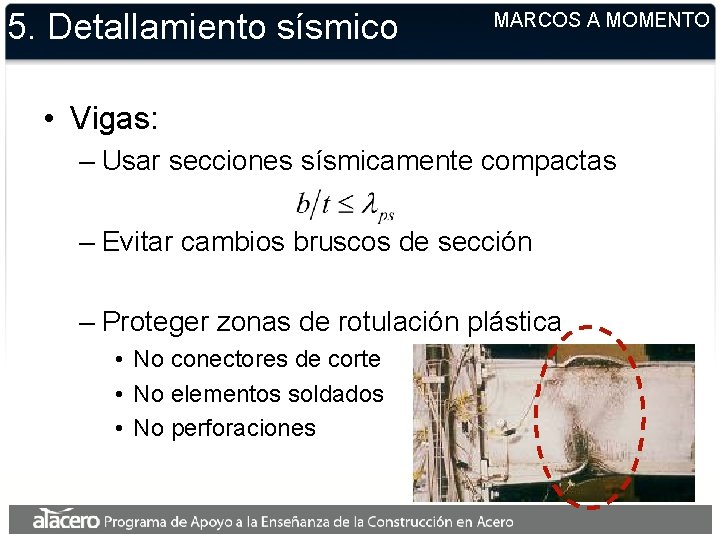 5. Detallamiento sísmico

MARCOS A MOMENTO

• Vigas:
– Usar secciones sísmicamente compactas
$b/t \leq \lambda_{ps}$
– Evitar cambios bruscos de sección
– Proteger zonas de rotulación plástica
• No conectores de corte
• No elementos soldados
• No perforaciones

alacero Programa de Apoyo a la Enseñanza de la Construcción en Acero